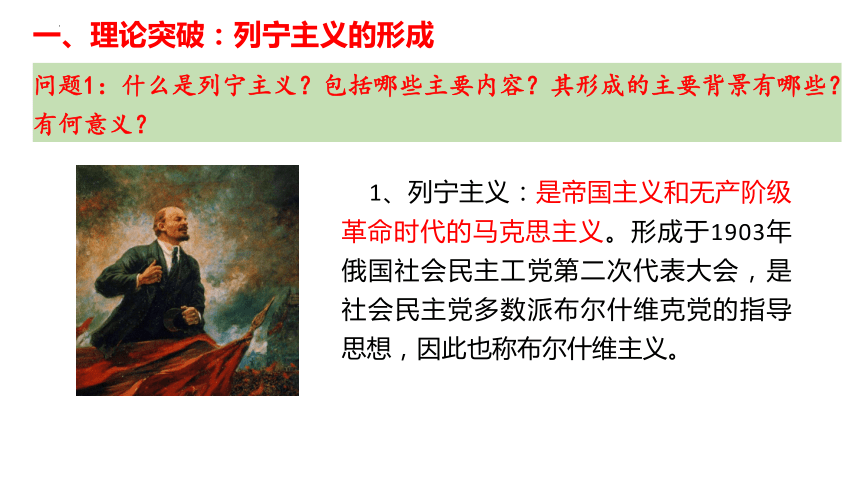 一、理论突破：列宁主义的形成

问题1：什么是列宁主义？包括哪些主要内容？其形成的主要背景有哪些？有何意义？

1、列宁主义：是帝国主义和无产阶级革命时代的马克思主义。形成于1903年俄国社会民主工党第二次代表大会，是社会民主党多数派布尔什维克党的指导思想，因此也称布尔什维主义。